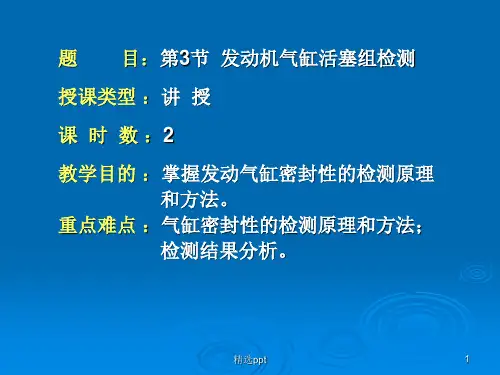 题　　目：第3节 发动机气缸活塞组检测

授课类型：讲 授

课 时 数：2

教学目的：掌握发动气缸密封性的检测原理和方法。

重点难点：气缸密封性的检测原理和方法；检测结果分析。

精选ppt

1